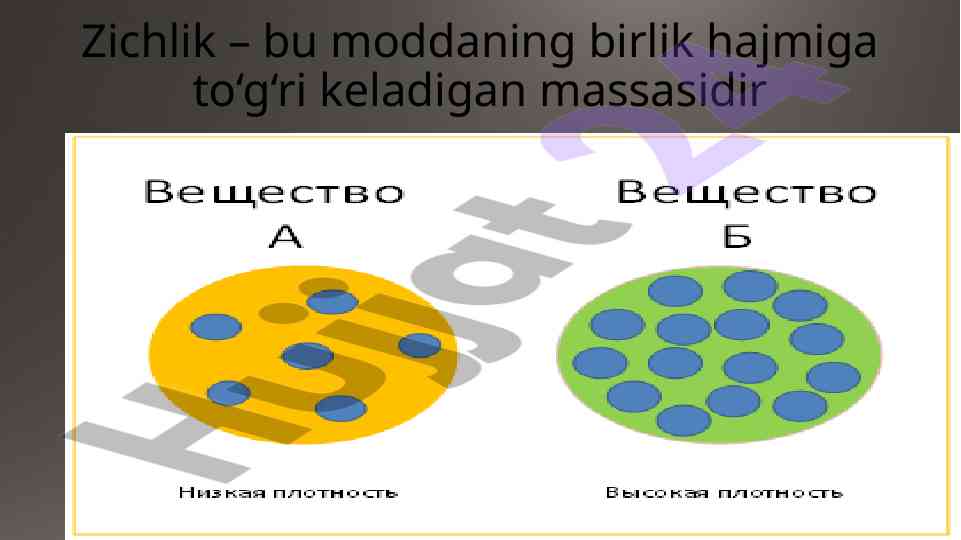 Zichlik – bu moddaning birlik hajmiga to‘g‘ri keladigan massasidir

Вещество А

Вещество Б

Низкая плотность

Высокая плотность

Hujjat 24